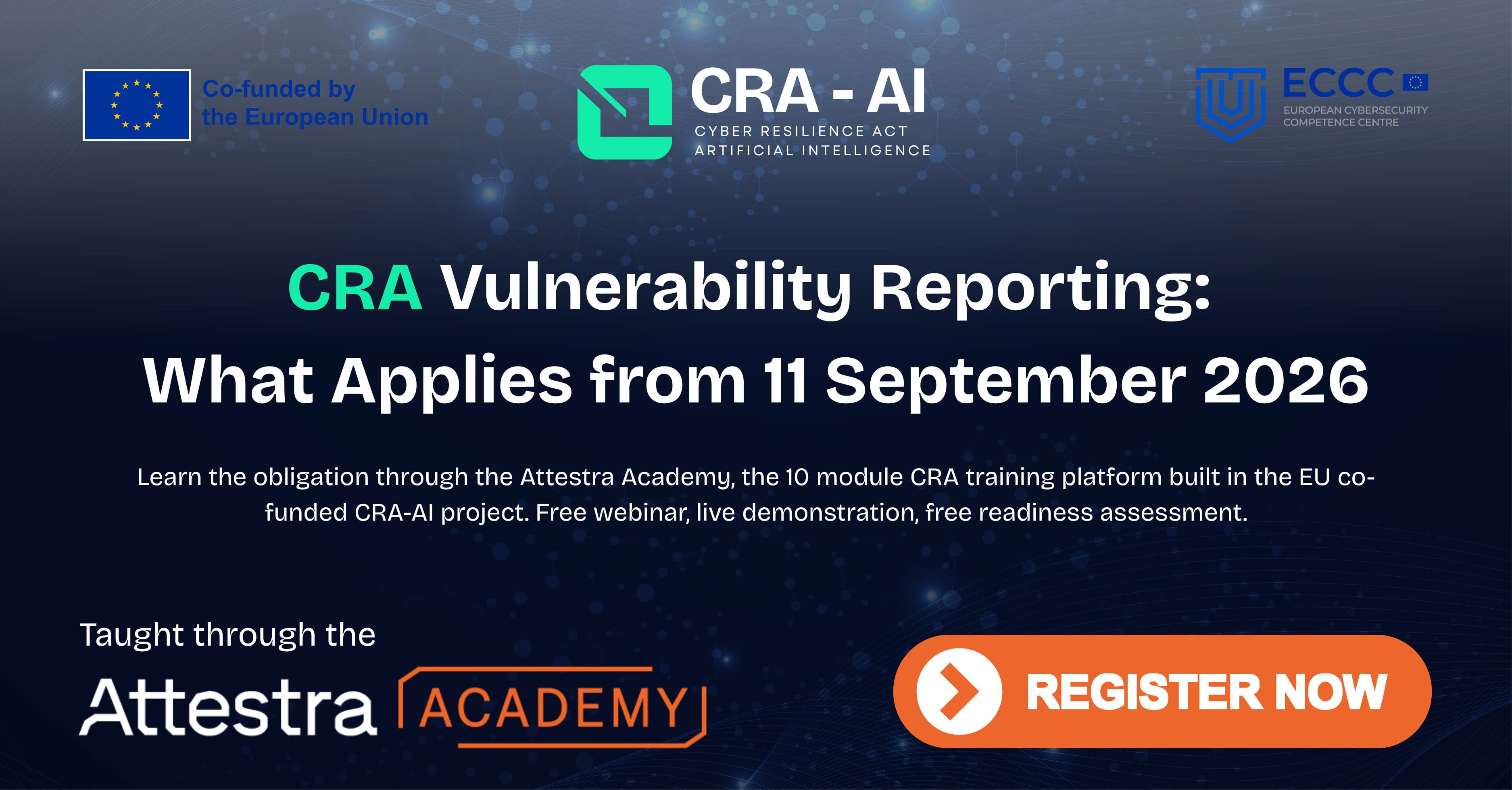 Co-funded by the European Union

CRA - AI
CYBER RESILIENCE ACT
ARTIFICIAL INTELLIGENCE

ECCC
EUROPEAN CYBERSECURITY COMPETENCE CENTRE

CRA Vulnerability Reporting: What Applies from 11 September 2026

Learn the obligation through the Attestra Academy, the 10 module CRA training platform built in the EU co-funded CRA-AI project. Free webinar, live demonstration, free readiness assessment.

Taught through the

Attestra ACADEMY

REGISTER NOW